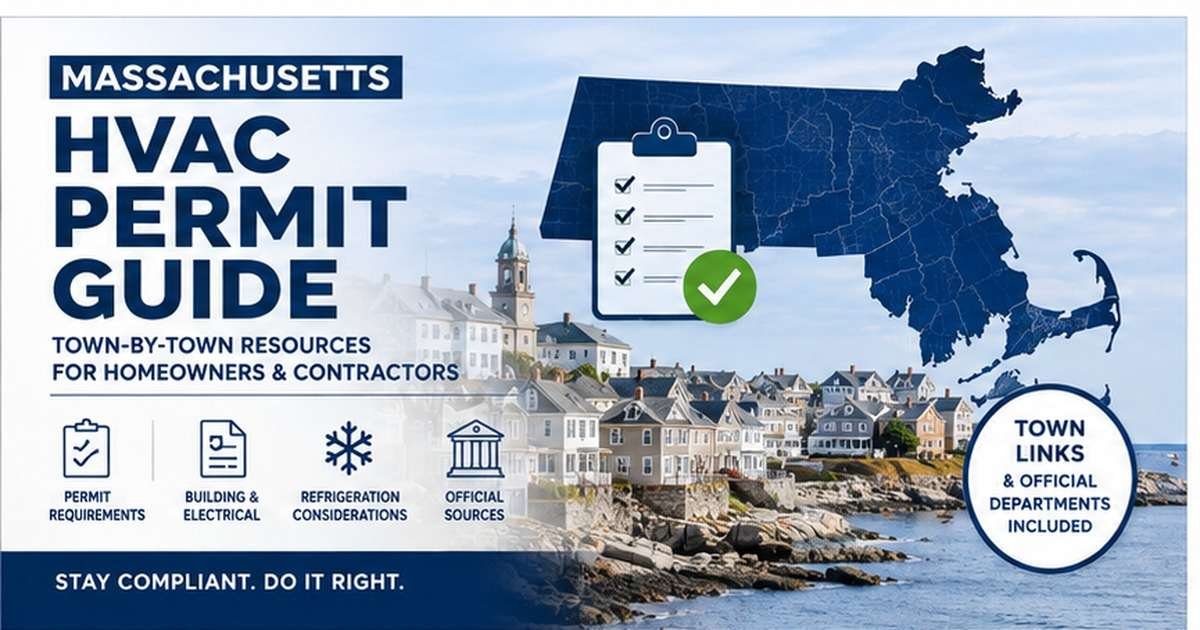 MASSACHUSETTS

HVAC PERMIT GUIDE

TOWN-BY-TOWN RESOURCES FOR HOMEOWNERS & CONTRACTORS

PERMIT REQUIREMENTS

BUILDING & ELECTRICAL

REFRIGERATION CONSIDERATIONS

OFFICIAL SOURCES

TOWN LINKS & OFFICIAL DEPARTMENTS INCLUDED

STAY COMPLIANT. DO IT RIGHT.